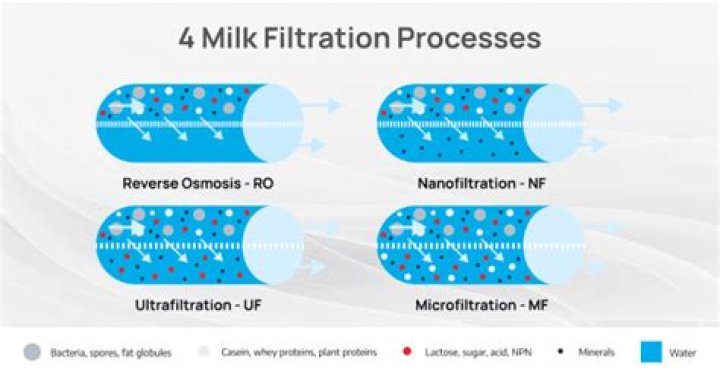 4 Milk Filtration Processes

Reverse Osmosis - RO

Nanofiltration - NF

Ultrafiltration - UF

Microfiltration - MF

Bacteria, spores, fat globules

Casein, whey proteins, plant proteins

Lactose, sugar, acid, NPN

Minerals

Water